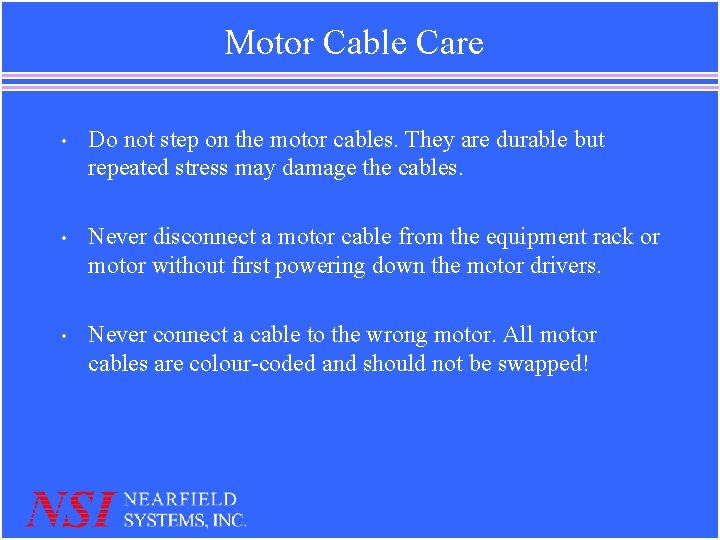 Motor Cable Care

• Do not step on the motor cables. They are durable but repeated stress may damage the cables.

• Never disconnect a motor cable from the equipment rack or motor without first powering down the motor drivers.

• Never connect a cable to the wrong motor. All motor cables are colour-coded and should not be swapped!

NSI NEARFIELD SYSTEMS, INC.